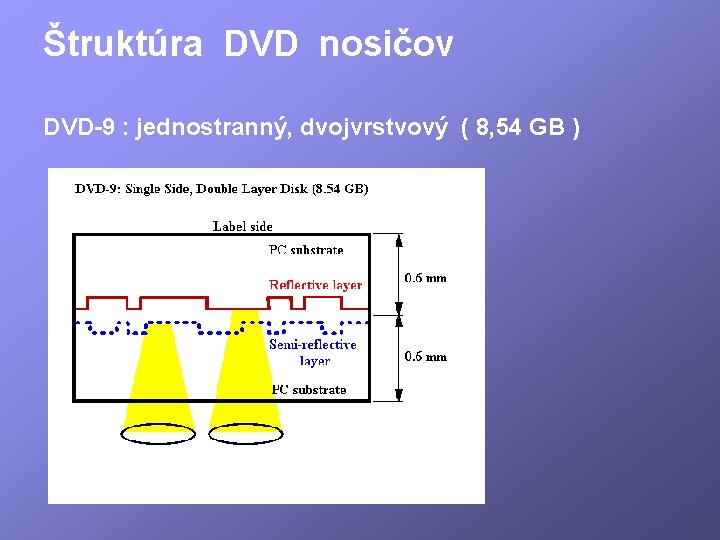 Štruktúra DVD nosičov

DVD-9 : jednostranný, dvojvrstvový ( 8,54 GB )

DVD-9: Single Side, Double Layer Disk (8.54 GB)

Label side

PC substrate

Reflective layer

0.6 mm

Semi-reflective layer

0.6 mm

PC substrate